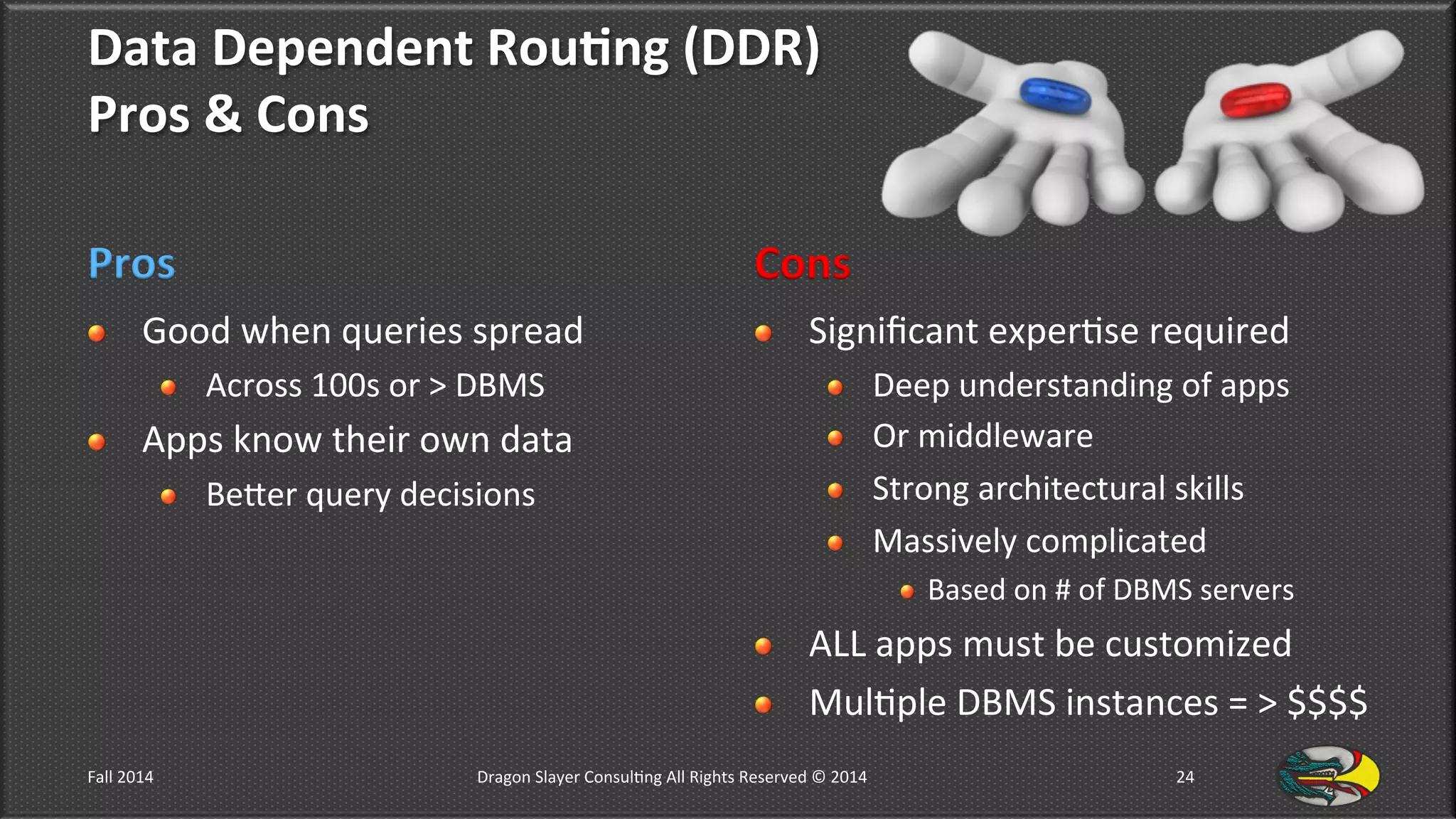 Data Dependent Routing (DDR)
Pros & Cons

Pros

- Good when queries spread
  - Across 100s or > DBMS
- Apps know their own data
  - Better query decisions

Cons

- Significant expertise required
  - Deep understanding of apps
  - Or middleware
  - Strong architectural skills
  - Massively complicated
    - Based on # of DBMS servers
- ALL apps must be customized
- Multiple DBMS instances = > $$$$

Fall 2014

Dragon Slayer Consulting All Rights Reserved © 2014

24